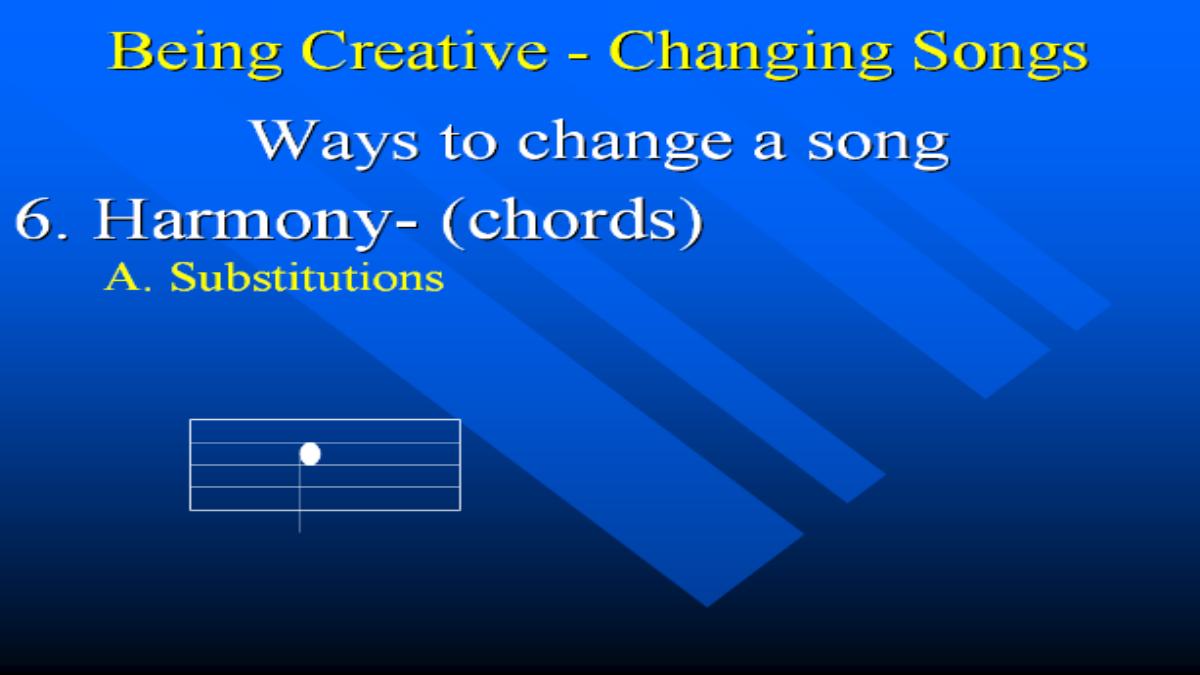 Being Creative - Changing Songs

Ways to change a song

6. Harmony- (chords)

A. Substitutions